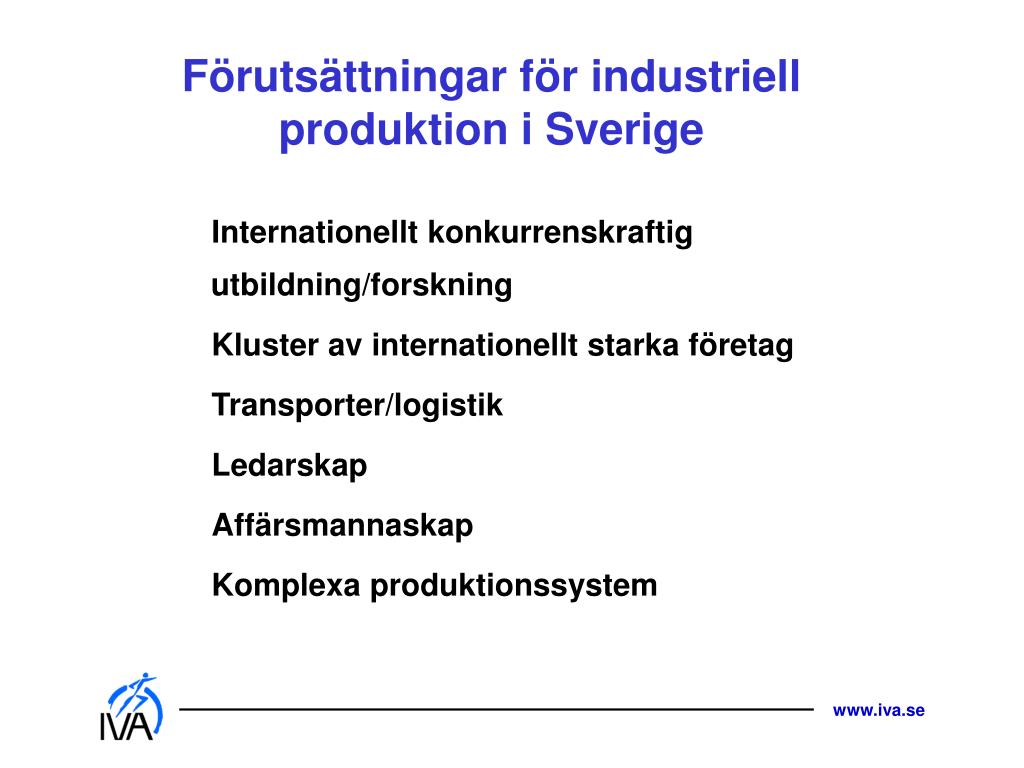 Förutsättningar för industriell produktion i Sverige

Internationellt konkurrenskraftig utbildning/forskning

Kluster av internationellt starka företag

Transporter/logistik

Ledarskap

Affärsmannaskap

Komplexa produktionssystem

IVA

www.iva.se